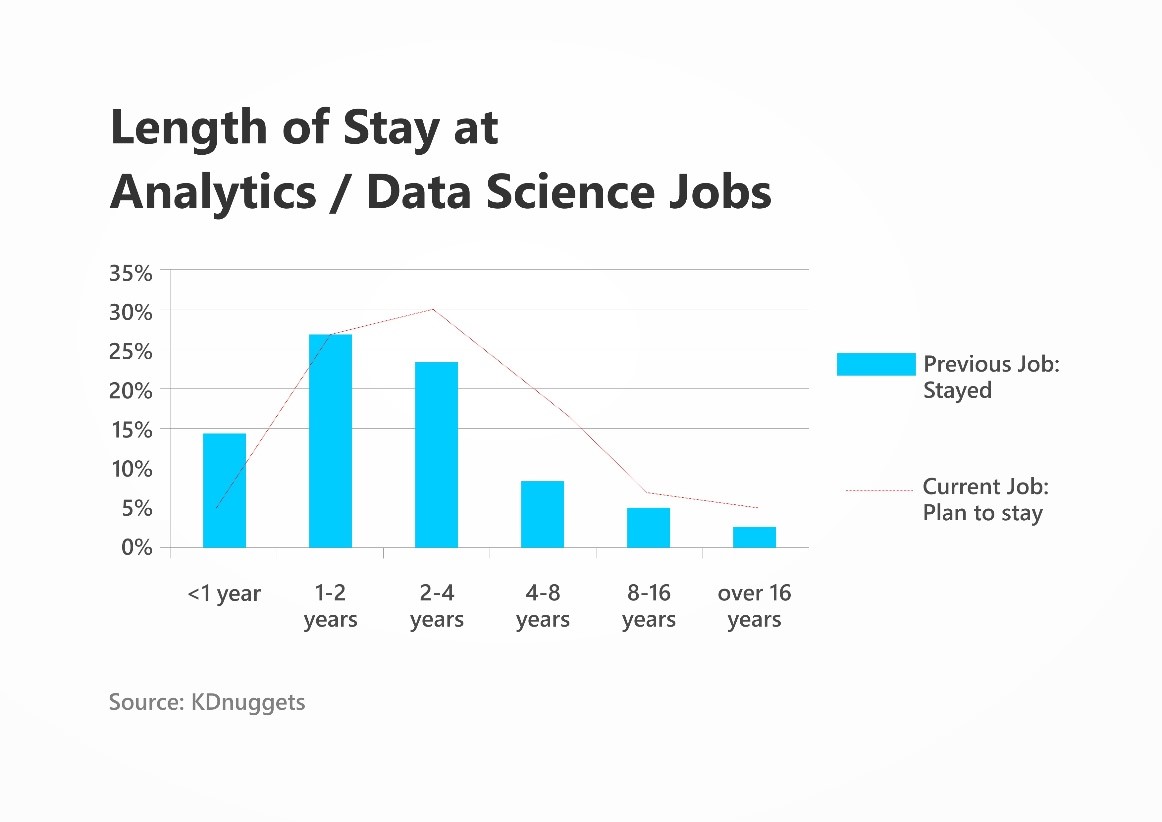 Length of Stay at
Analytics / Data Science Jobs

35%
30%
25%
20%
15%
10%
5%
0%

<1 year
1-2 years
2-4 years
4-8 years
8-16 years
over 16 years

Previous Job: Stayed

Current Job: Plan to stay

Source: KDnuggets